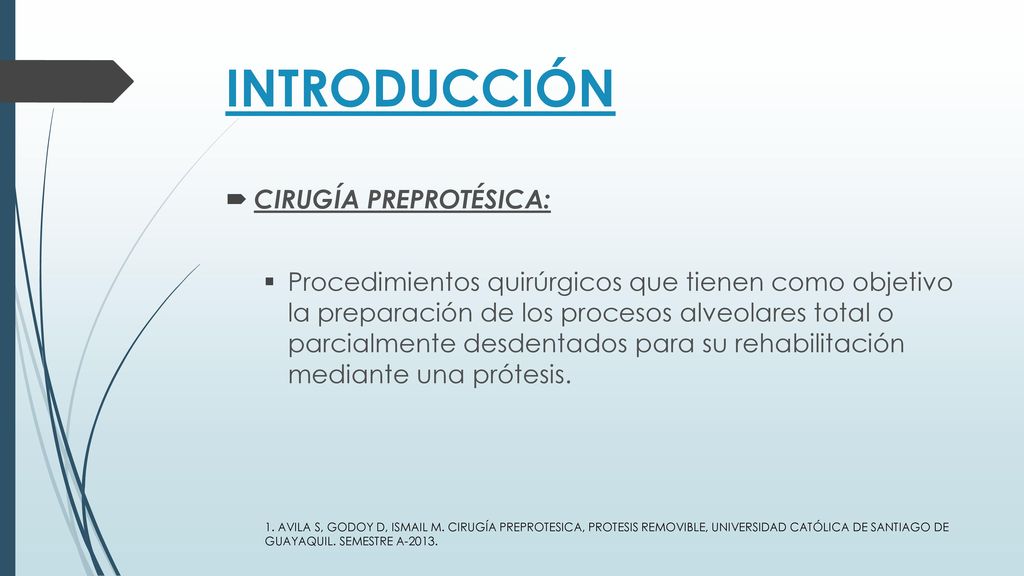 INTRODUCCIÓN

CIRUGÍA PREPROTÉSICA:

Procedimientos quirúrgicos que tienen como objetivo la preparación de los procesos alveolares total o parcialmente desdentados para su rehabilitación mediante una prótesis.

1. AVILA S, GODOY D, ISMAIL M. CIRUGÍA PREPROTESICA, PROTESIS REMOVIBLE, UNIVERSIDAD CATÓLICA DE SANTIAGO DE GUAYAQUIL. SEMESTRE A-2013.